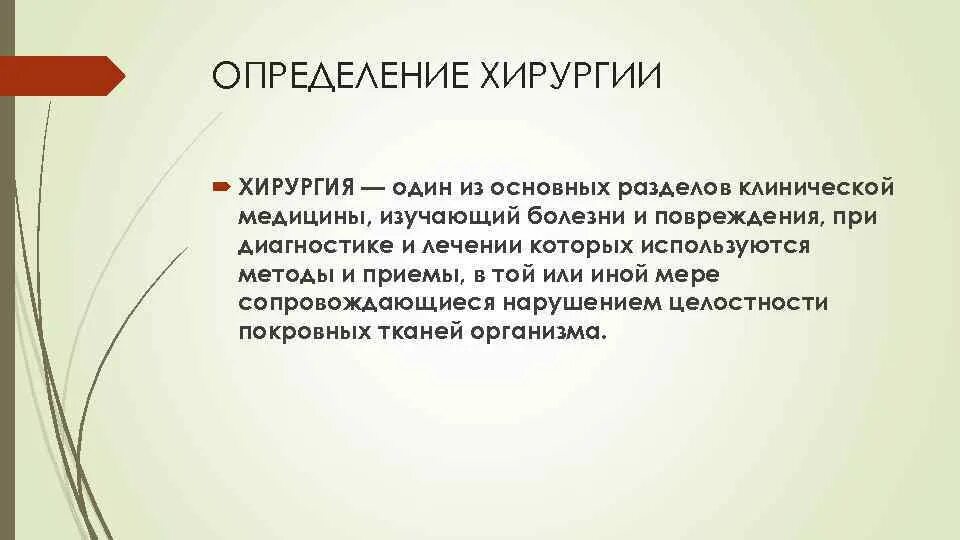 ОПРЕДЕЛЕНИЕ ХИРУРГИИ

ХИРУРГИЯ — один из основных разделов клинической медицины, изучающий болезни и повреждения, при диагностике и лечении которых используются методы и приемы, в той или иной мере сопровождающиеся нарушением целостности покровных тканей организма.